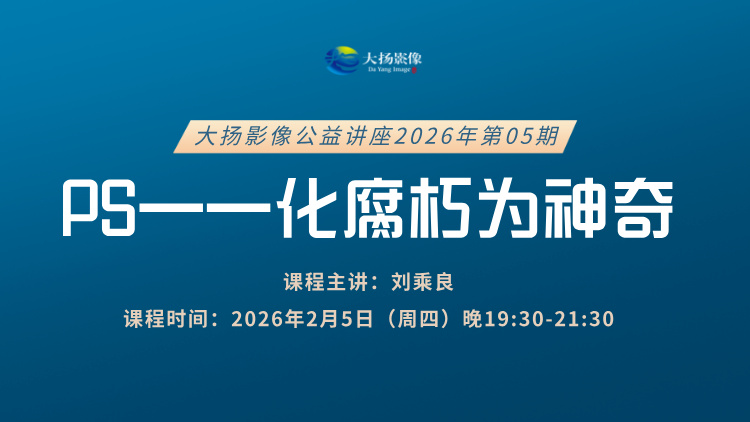 大扬影像
Da Yang Image

大扬影像公益讲座2026年第05期

PS——化腐朽为神奇

课程主讲：刘乘良

课程时间：2026年2月5日（周四）晚19:30-21:30